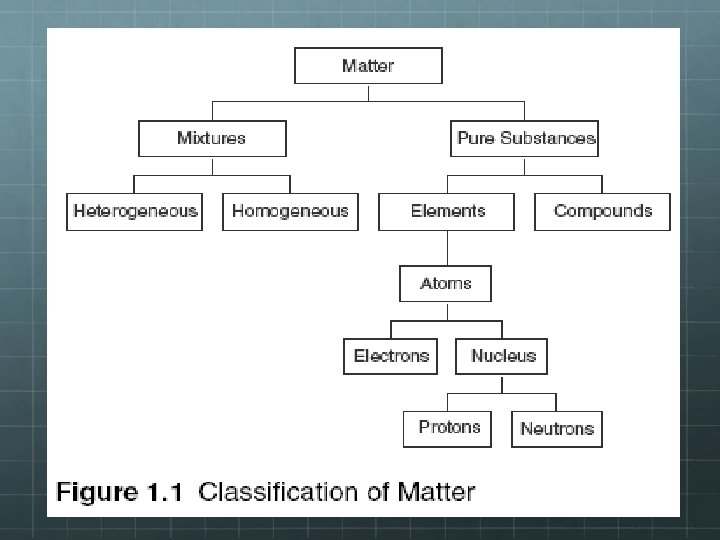 Matter

Mixtures

Pure Substances

Heterogeneous

Homogeneous

Elements

Compounds

Atoms

Electrons

Nucleus

Protons

Neutrons

Figure 1.1 Classification of Matter